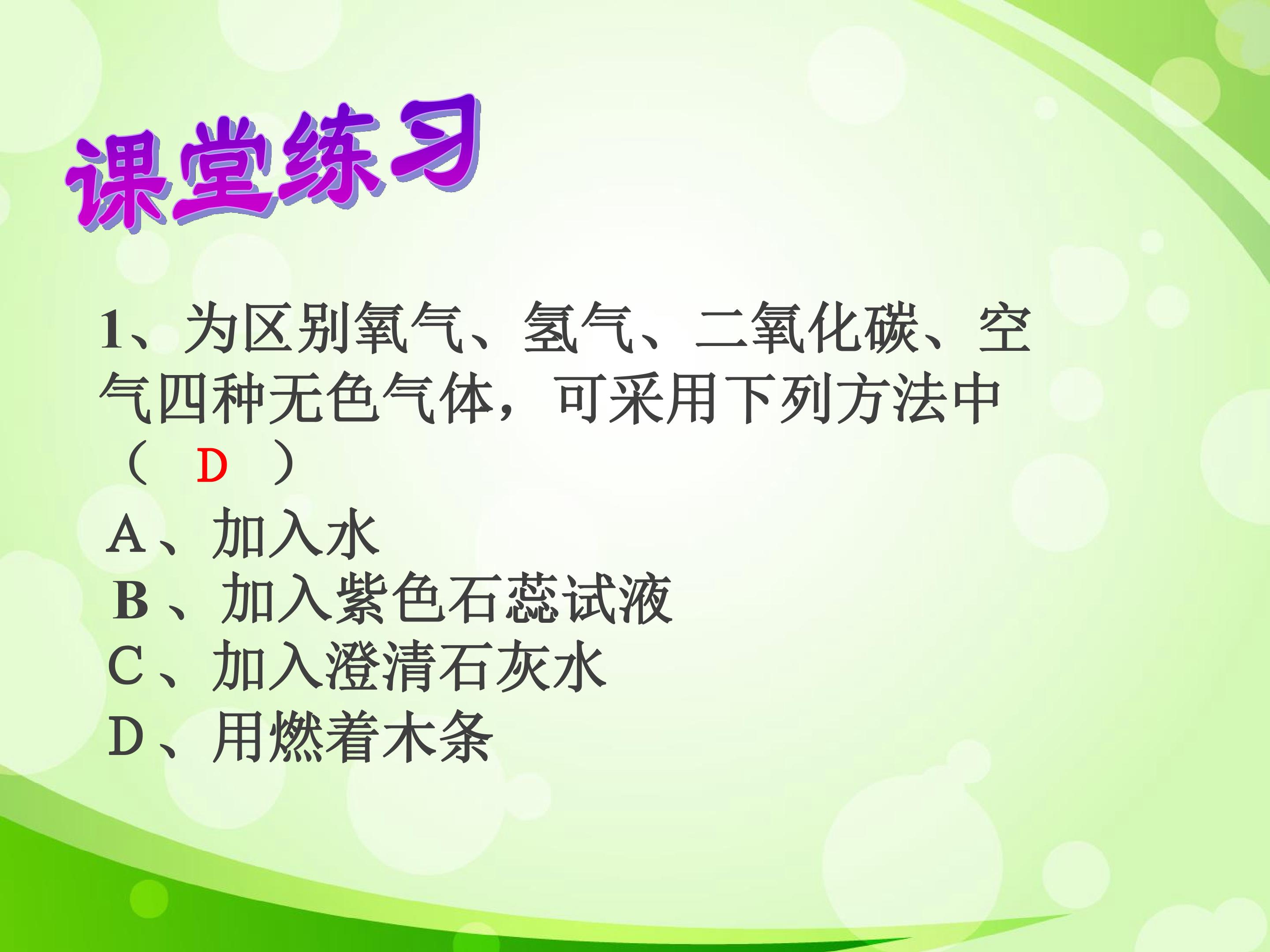 课堂练习

1、为区别氧气、氢气、二氧化碳、空气四种无色气体，可采用下列方法中（ D ）

A、加入水

B、加入紫色石蕊试液

C、加入澄清石灰水

D、用燃着木条